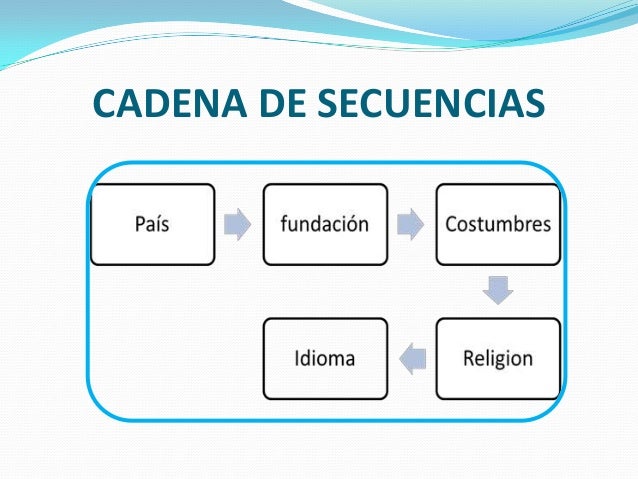 CADENA DE SECUENCIAS

País

fundación

Costumbres

Religion

Idioma